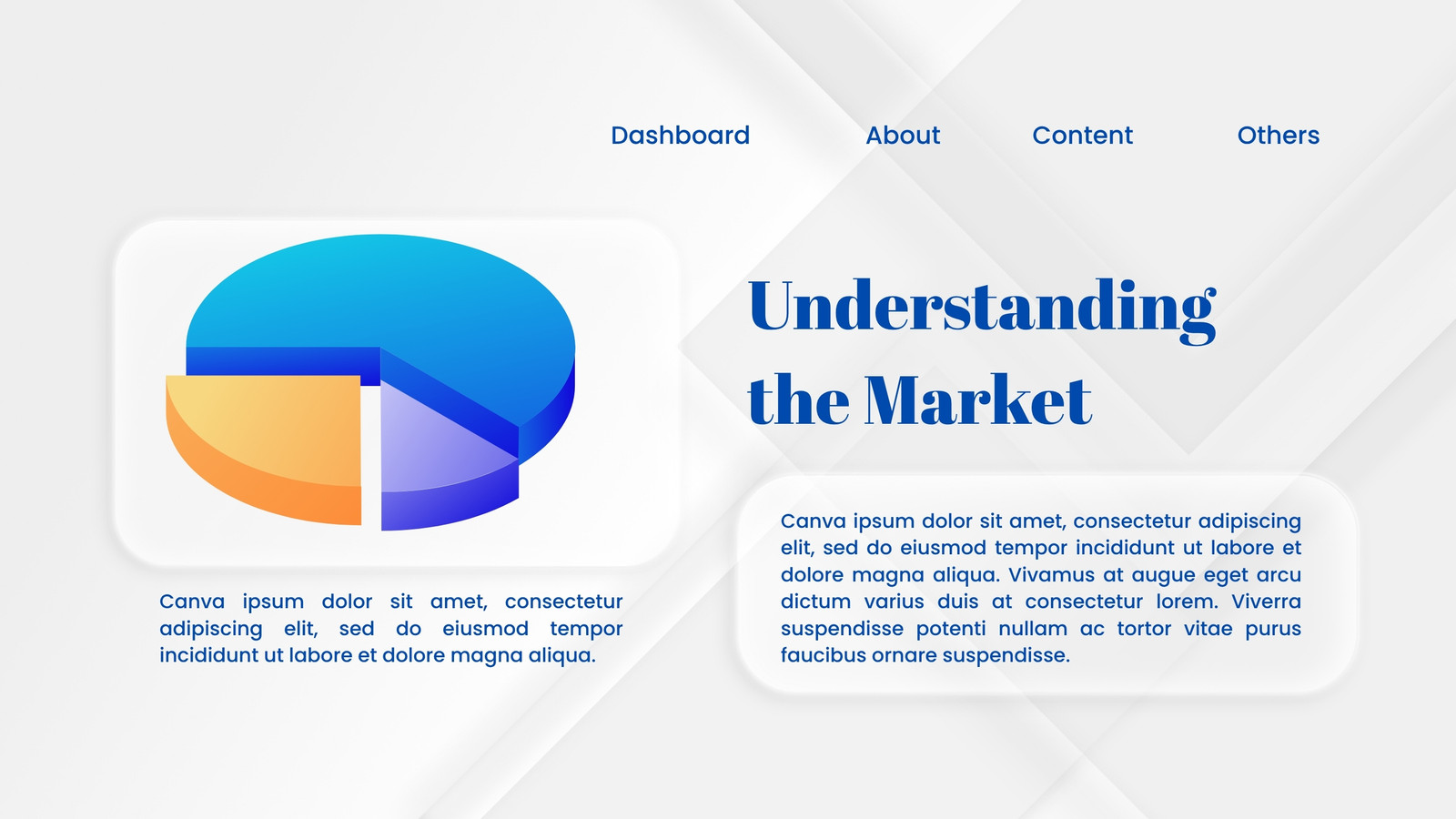 Dashboard About Content Others

Understanding the Market

Canva ipsum dolor sit amet, consectetur adipiscing elit, sed do eiusmod tempor incididunt ut labore et dolore magna aliqua.

Canva ipsum dolor sit amet, consectetur adipiscing elit, sed do eiusmod tempor incididunt ut labore et dolore magna aliqua. Vivamus at augue eget arcu dictum varius duis at consectetur lorem. Viverra suspendisse potenti nullam ac tortor vitae purus faucibus ornare suspendisse.